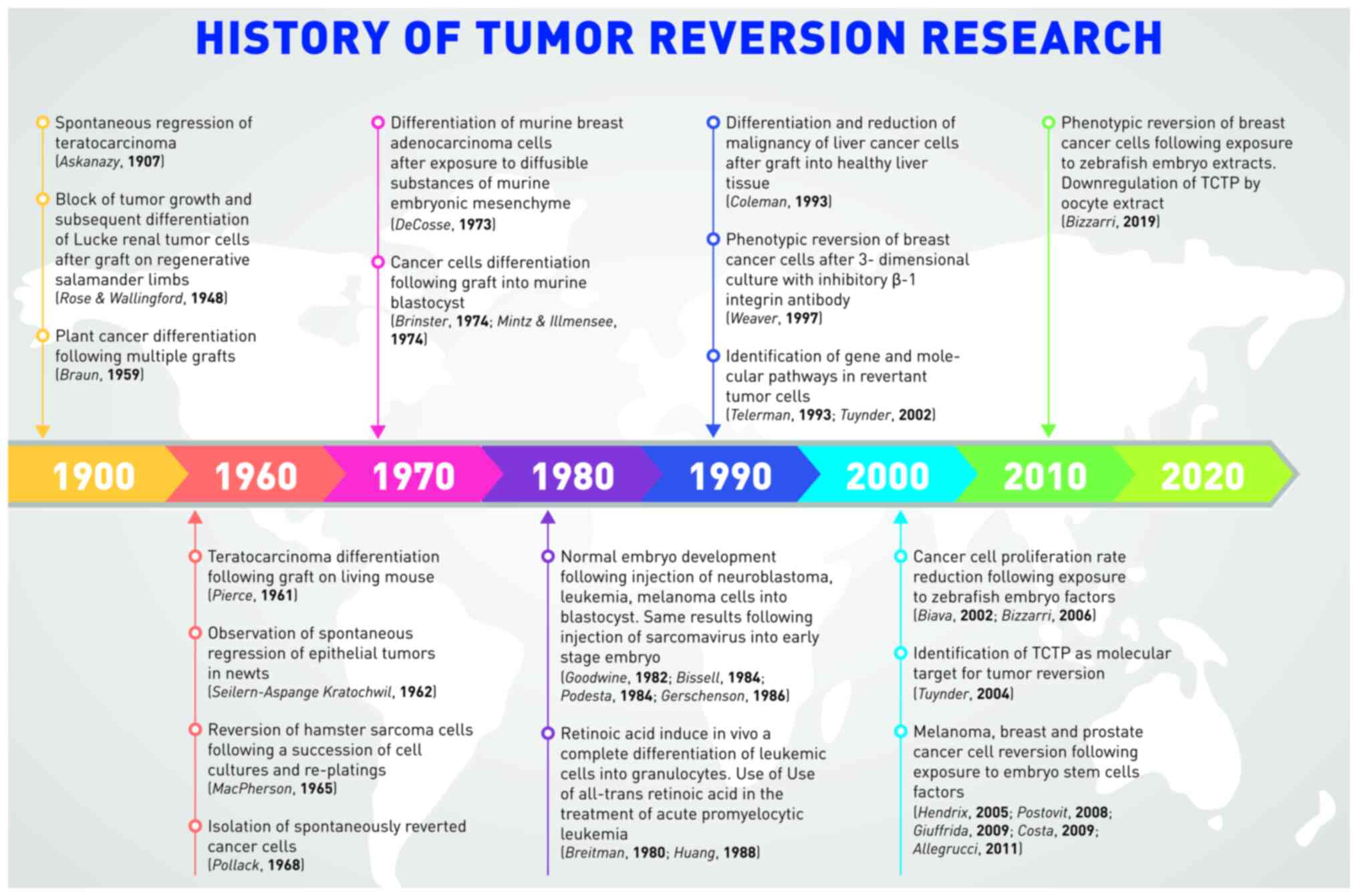 HISTORY OF TUMOR REVERSION RESEARCH

Spontaneous regression of teratocarcinoma
(Askanazy, 1907)

Block of tumor growth and subsequent differentiation of Lucke renal tumor cells after graft on regenerative salamander limbs
(Rose & Wallingford, 1948)

Plant cancer differentiation following multiple grafts
(Braun, 1959)

Differentiation of murine breast adenocarcinoma cells after exposure to diffusible substances of murine embryonic mesenchyme
(DeCosse, 1973)

Cancer cells differentiation following graft into murine blastocyst
(Brinster, 1974; Mintz & Illmensee, 1974)

Differentiation and reduction of malignancy of liver cancer cells after graft into healthy liver tissue
(Coleman, 1993)

Phenotypic reversion of breast cancer cells after 3- dimensional culture with inhibitory β-1 integrin antibody
(Weaver, 1997)

Identification of gene and molecular pathways in revertant tumor cells
(Telerman, 1993; Tuynder, 2002)

Phenotypic reversion of breast cancer cells following exposure to zebrafish embryo extracts. Downregulation of TCTP by oocyte extract
(Bizzarri, 2019)

1900 1960 1970 1980 1990 2000 2010 2020

Teratocarcinoma differentiation following graft on living mouse
(Pierce, 1961)

Observation of spontaneous regression of epithelial tumors in newts
(Seilern-Aspange Kratochwil, 1962)

Reversion of hamster sarcoma cells following a succession of cell cultures and re-platings
(MacPherson, 1965)

Isolation of spontaneously reverted cancer cells
(Pollack, 1968)

Normal embryo development following injection of neuroblastoma, leukemia, melanoma cells into blastocyst. Same results following injection of sarcomavirus into early stage embryo
(Goodwine, 1982; Bissell, 1984; Podesta, 1984; Gerschenson, 1986)

Retinoic acid induce in vivo a complete differentiation of leukemic cells into granulocytes. Use of Use of all-trans retinoic acid in the treatment of acute promyelocytic leukemia
(Breitman, 1980; Huang, 1988)

Cancer cell proliferation rate reduction following exposure to zebrafish embryo factors
(Biava, 2002; Bizzarri, 2006)

Identification of TCTP as molecular target for tumor reversion
(Tuynder, 2004)

Melanoma, breast and prostate cancer cell reversion following exposure to embryo stem cells factors
(Hendrix, 2005; Postovit, 2008; Giuffrida, 2009; Costa, 2009; Allegrucci, 2011)